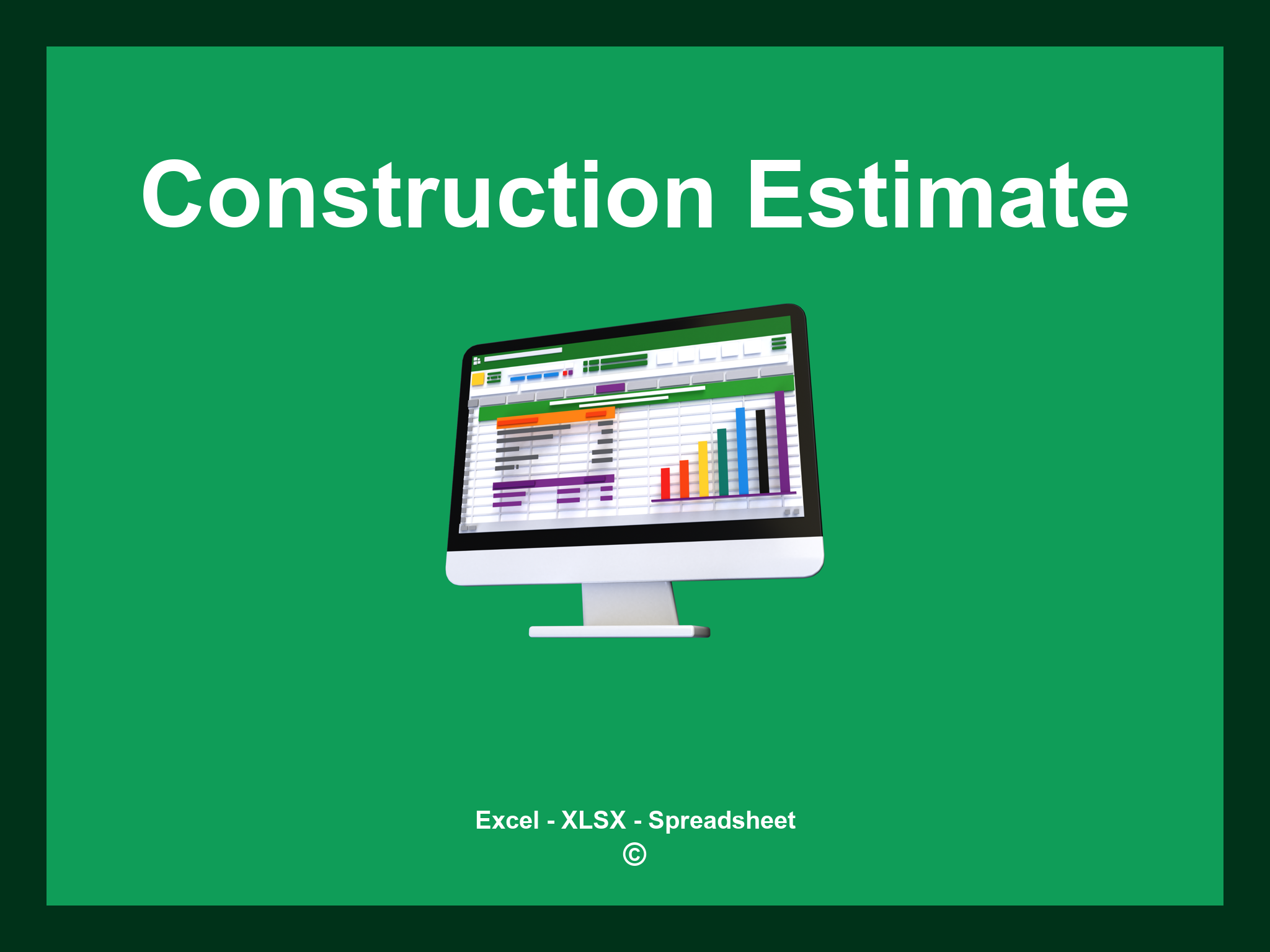 Construction Estimate

Excel - XLSX - Spreadsheet
©